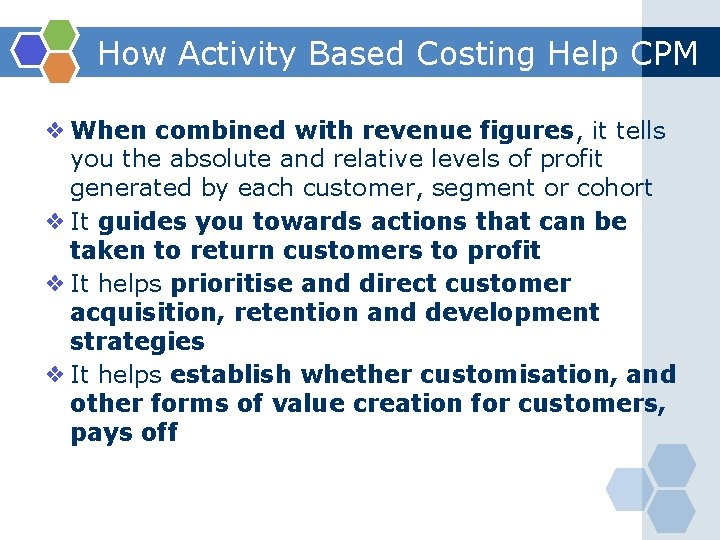 How Activity Based Costing Help CPM

❖ When combined with revenue figures, it tells you the absolute and relative levels of profit generated by each customer, segment or cohort

❖ It guides you towards actions that can be taken to return customers to profit

❖ It helps prioritise and direct customer acquisition, retention and development strategies

❖ It helps establish whether customisation, and other forms of value creation for customers, pays off